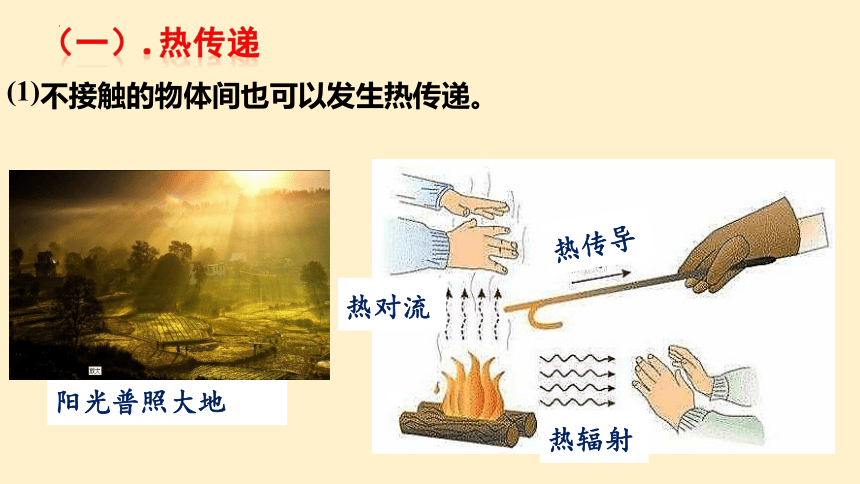 （一）. 热传递

(1)不接触的物体间也可以发生热传递。

阳光普照大地

热传导

热对流

热辐射